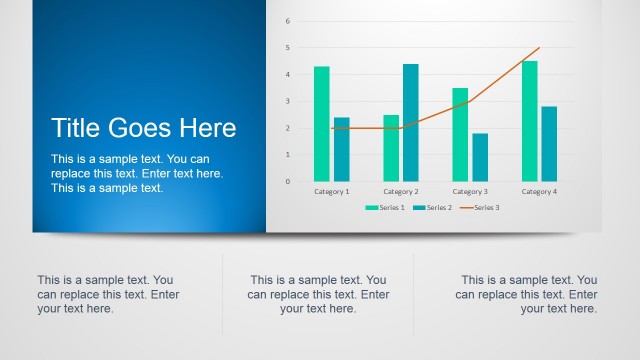 Title Goes Here

This is a sample text. You can replace this text. Enter text here. This is a sample text.

6
5
4
3
2
1
0

Category 1
Category 2
Category 3
Category 4

Series 1
Series 2
Series 3

This is a sample text. You can replace this text. Enter your text here.

This is a sample text. You can replace this text. Enter your text here.

This is a sample text. You can replace this text. Enter your text here.